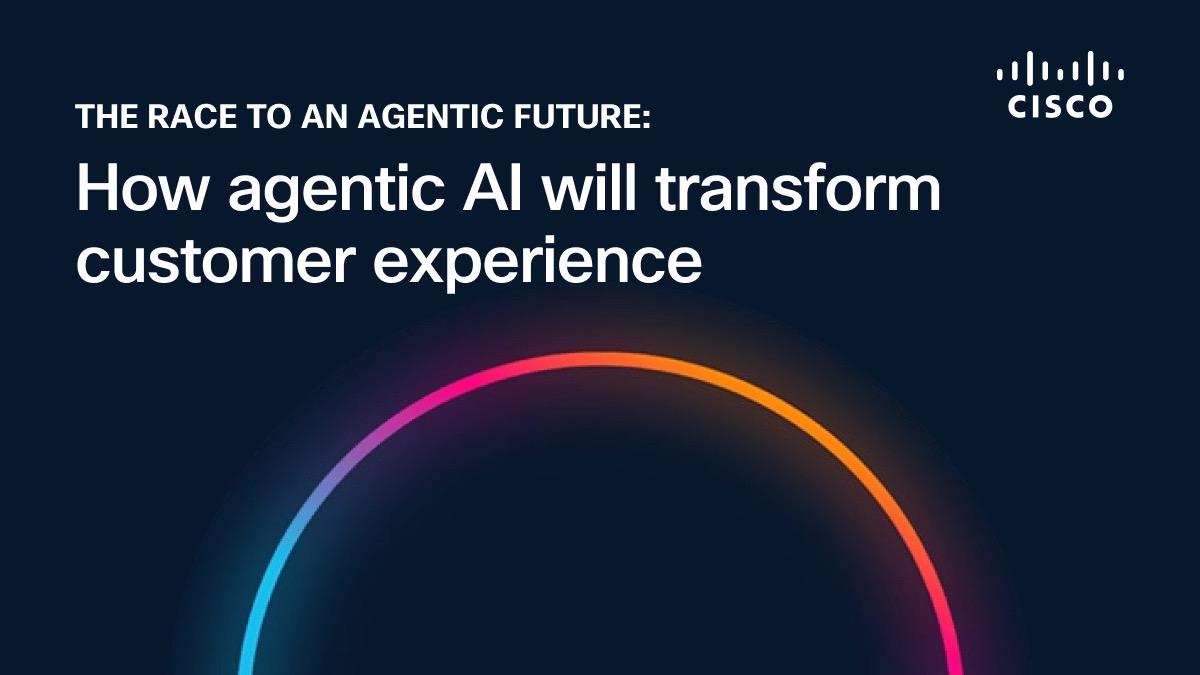 CISCO

THE RACE TO AN AGENTIC FUTURE:

How agentic AI will transform customer experience